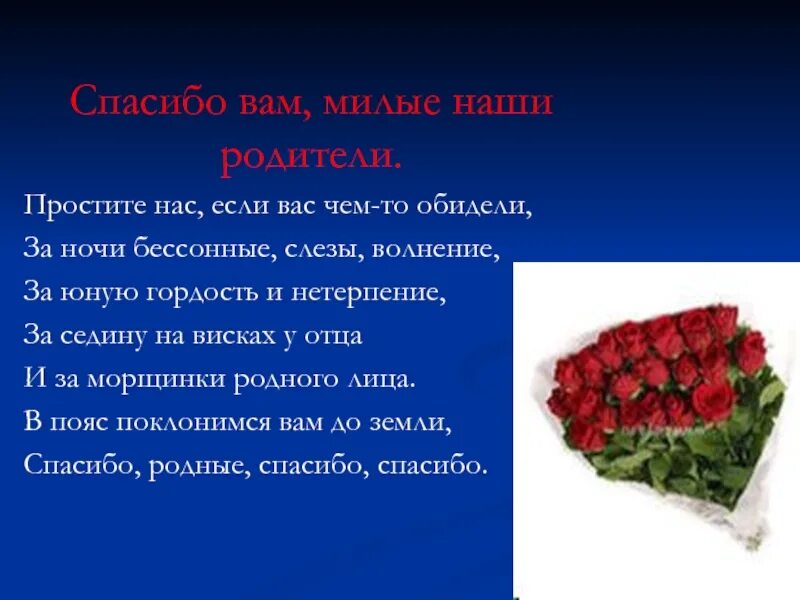 Спасибо вам, милые наши родители.

Простите нас, если вас чем-то обидели,
За ночи бессонные, слезы, волнение,
За юную гордость и нетерпение,
За седину на висках у отца
И за морщинки родного лица.
В пояс поклонимся вам до земли,
Спасибо, родные, спасибо, спасибо.